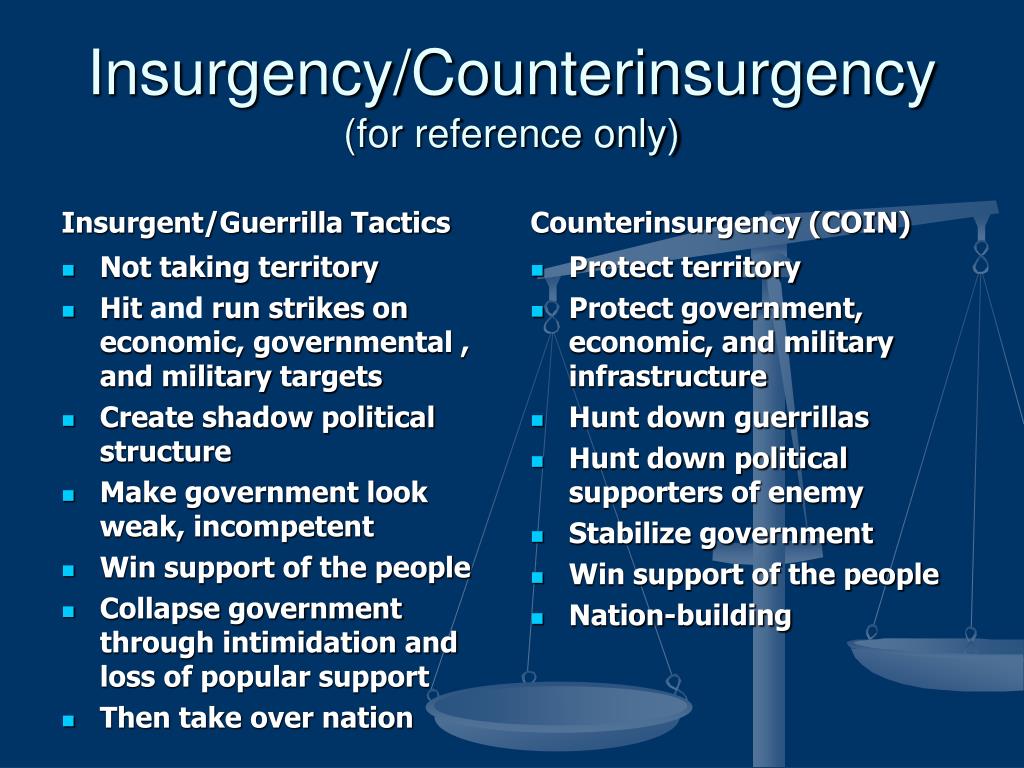 Insurgency/Counterinsurgency
(for reference only)

Insurgent/Guerrilla Tactics
- Not taking territory
- Hit and run strikes on economic, governmental , and military targets
- Create shadow political structure
- Make government look weak, incompetent
- Win support of the people
- Collapse government through intimidation and loss of popular support
- Then take over nation

Counterinsurgency (COIN)
- Protect territory
- Protect government, economic, and military infrastructure
- Hunt down guerrillas
- Hunt down political supporters of enemy
- Stabilize government
- Win support of the people
- Nation-building